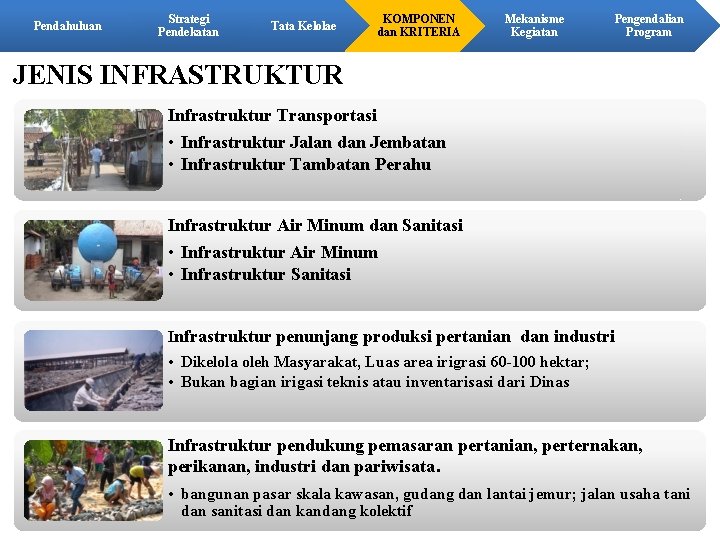 Pendahuluan

Strategi Pendekatan

Tata Kelolae

KOMPONEN dan KRITERIA

Mekanisme Kegiatan

Pengendalian Program

JENIS INFRASTRUKTUR

Infrastruktur Transportasi
• Infrastruktur Jalan dan Jembatan
• Infrastruktur Tambatan Perahu

Infrastruktur Air Minum dan Sanitasi
• Infrastruktur Air Minum
• Infrastruktur Sanitasi

Infrastruktur penunjang produksi pertanian dan industri
• Dikelola oleh Masyarakat, Luas area irigrasi 60-100 hektar;
• Bukan bagian irigasi teknis atau inventarisasi dari Dinas

Infrastruktur pendukung pemasaran pertanian, perternakan, perikanan, industri dan pariwisata.
• bangunan pasar skala kawasan, gudang dan lantai jemur; jalan usaha tani dan sanitasi dan kandang kolektif